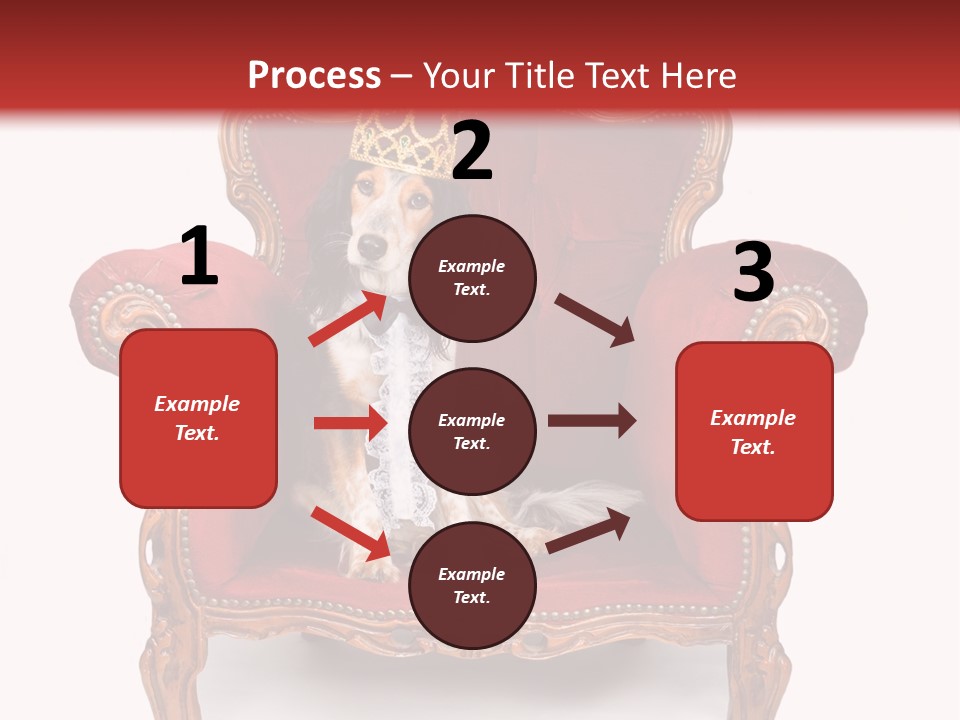 Process – Your Title Text Here

1

Example Text.

2

Example Text.

Example Text.

Example Text.

3

Example Text.